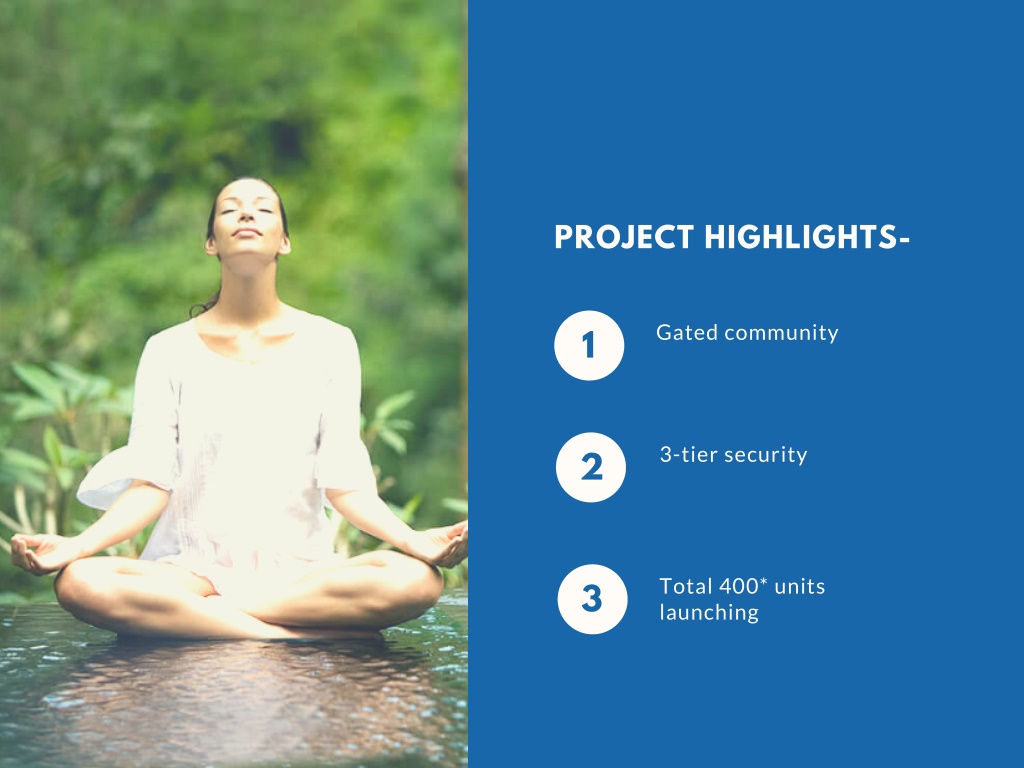 PROJECT HIGHLIGHTS-

1 Gated community

2 3-tier security

3 Total 400* units launching